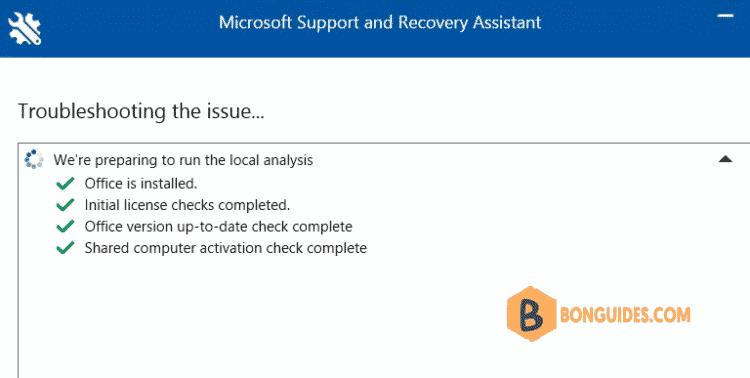 Microsoft Support and Recovery Assistant

Troubleshooting the issue...

We're preparing to run the local analysis
Office is installed.
Initial license checks completed.
Office version up-to-date check complete
Shared computer activation check complete

B BONGUIDES.COM